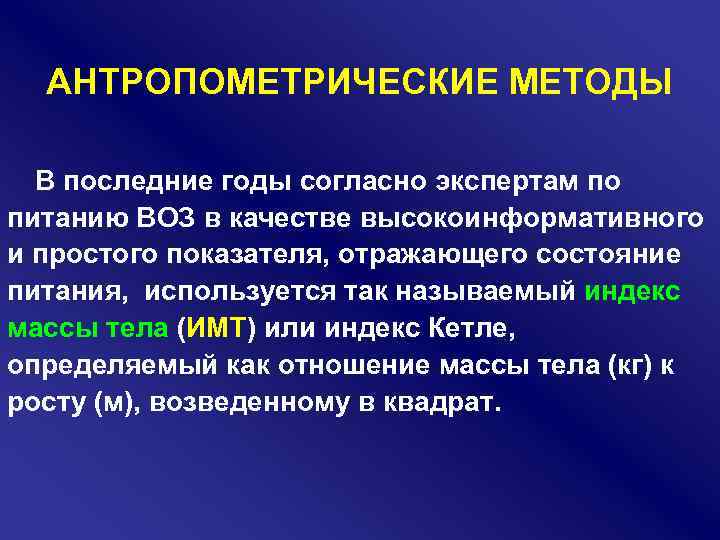 АНТРОПОМЕТРИЧЕСКИЕ МЕТОДЫ

В последние годы согласно экспертам по питанию ВОЗ в качестве высокоинформативного и простого показателя, отражающего состояние питания, используется так называемый индекс массы тела (ИМТ) или индекс Кетле, определяемый как отношение массы тела (кг) к росту (м), возведенному в квадрат.